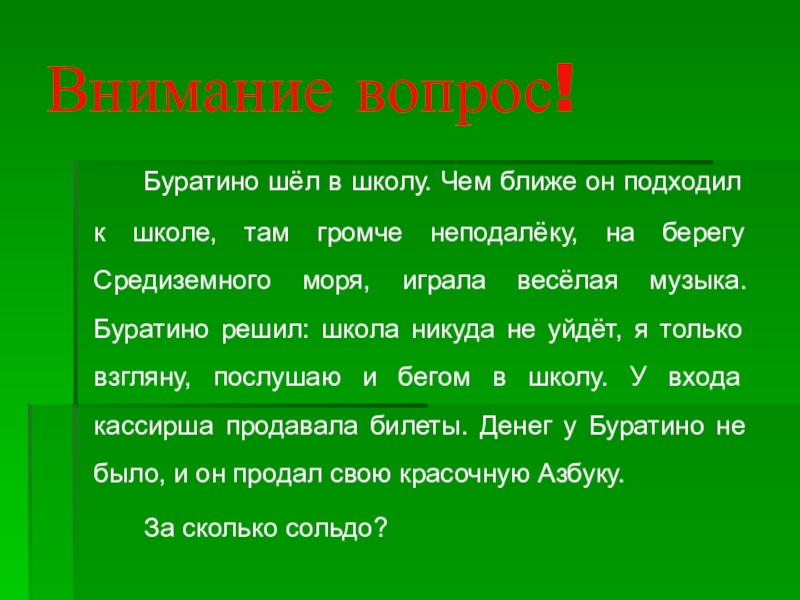 Внимание вопрос!

Буратино шёл в школу. Чем ближе он подходил к школе, там громче неподалёку, на берегу Средиземного моря, играла весёлая музыка. Буратино решил: школа никуда не уйдёт, я только взгляну, послушаю и бегом в школу. У входа кассирша продавала билеты. Денег у Буратино не было, и он продал свою красочную Азбуку.

За сколько сольдо?